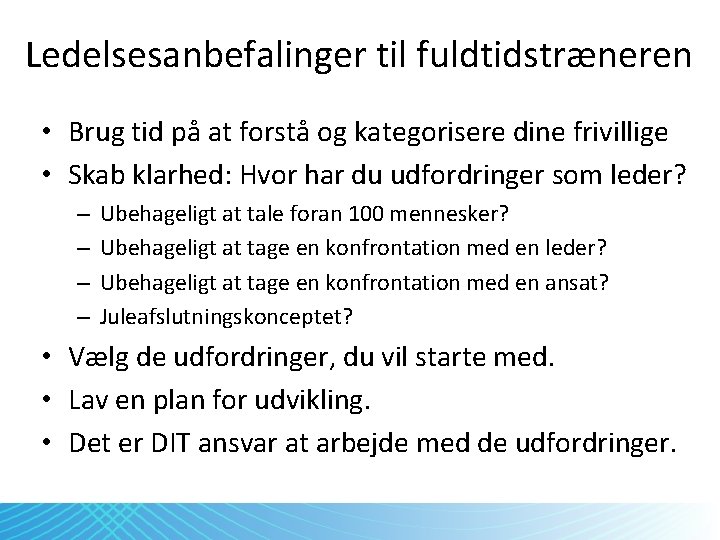 Ledelsesanbefalinger til fuldtidstræneren

• Brug tid på at forstå og kategorisere dine frivillige
• Skab klarhed: Hvor har du udfordringer som leder?
– Ubehageligt at tale foran 100 mennesker?
– Ubehageligt at tage en konfrontation med en leder?
– Ubehageligt at tage en konfrontation med en ansat?
– Juleafslutningskonceptet?
• Vælg de udfordringer, du vil starte med.
• Lav en plan for udvikling.
• Det er DIT ansvar at arbejde med de udfordringer.